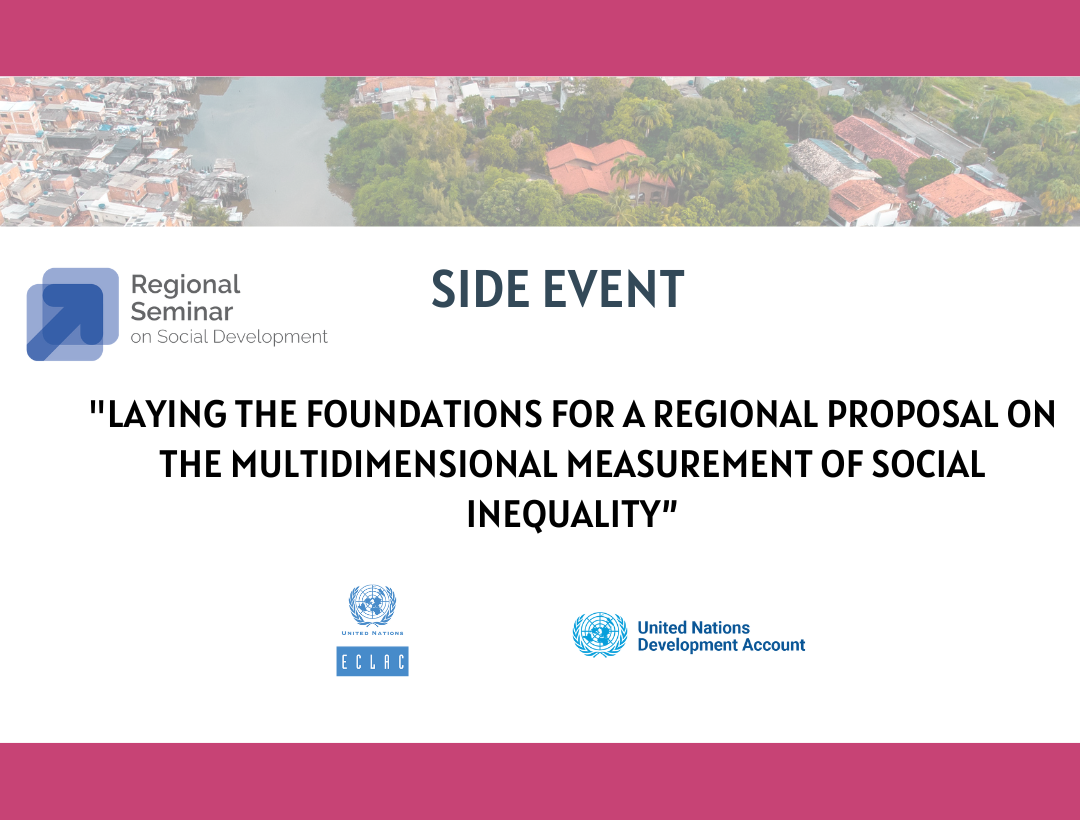 Regional Seminar on Social Development

SIDE EVENT

"LAYING THE FOUNDATIONS FOR A REGIONAL PROPOSAL ON THE MULTIDIMENSIONAL MEASUREMENT OF SOCIAL INEQUALITY"

UNITED NATIONS
ECLAC

United Nations Development Account